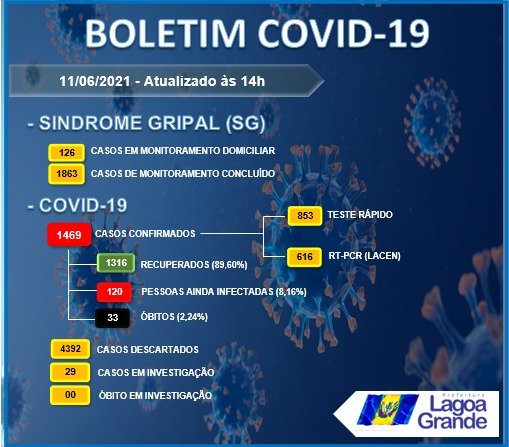 BOLETIM COVID-19

11/06/2021 - Atualizado às 14h

- SINDROME GRIPAL (SG)

126 CASOS EM MONITORAMENTO DOMICILIAR

1863 CASOS DE MONITORAMENTO CONCLUÍDO

- COVID-19

1469 CASOS CONFIRMADOS

853 TESTE RÁPIDO

616 RT-PCR (LACEN)

1316 RECUPERADOS (89,60%)

120 PESSOAS AINDA INFECTADAS (8,16%)

33 ÓBITOS (2,24%)

4392 CASOS DESCARTADOS

29 CASOS EM INVESTIGAÇÃO

00 ÓBITO EM INVESTIGAÇÃO

Prefeitura Lagoa Grande